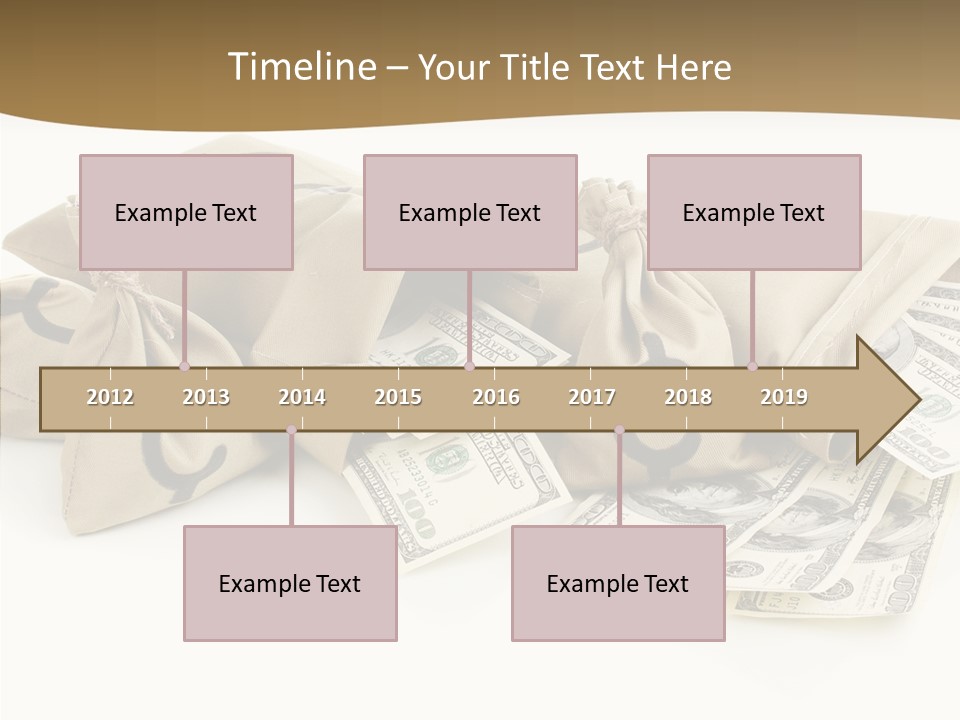 Timeline – Your Title Text Here

Example Text

Example Text

Example Text

2012 2013 2014 2015 2016 2017 2018 2019

Example Text

Example Text